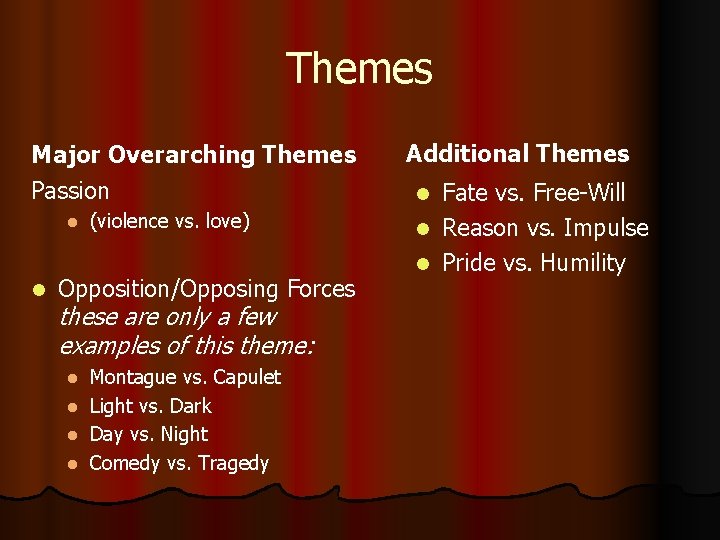 Themes

Major Overarching Themes

Passion

- (violence vs. love)

- Opposition/Opposing Forces *these are only a few examples of this theme:*
  - Montague vs. Capulet
  - Light vs. Dark
  - Day vs. Night
  - Comedy vs. Tragedy

Additional Themes

- Fate vs. Free-Will
- Reason vs. Impulse
- Pride vs. Humility